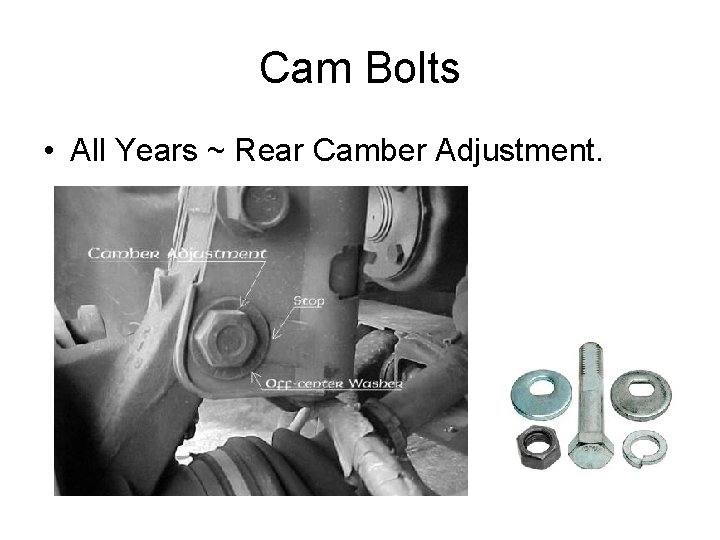 Cam Bolts

• All Years ~ Rear Camber Adjustment.

Camber Adjustment

Stop

Off-center Washer